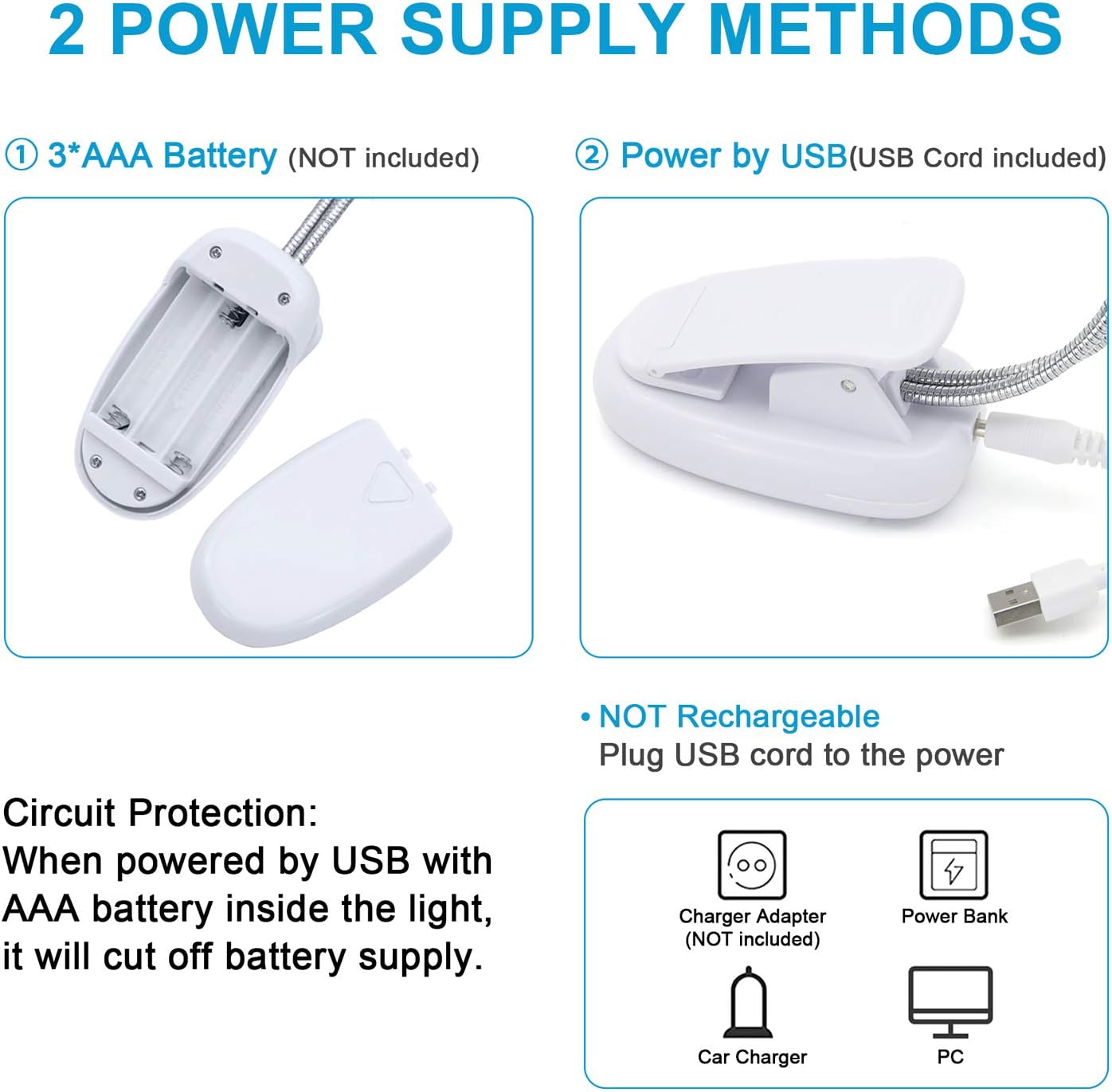 2 POWER SUPPLY METHODS

① 3*AAA Battery (NOT included)

② Power by USB(USB Cord included)

• NOT Rechargeable
Plug USB cord to the power

Circuit Protection:
When powered by USB with AAA battery inside the light, it will cut off battery supply.

Charger Adapter (NOT included)

Power Bank

Car Charger

PC